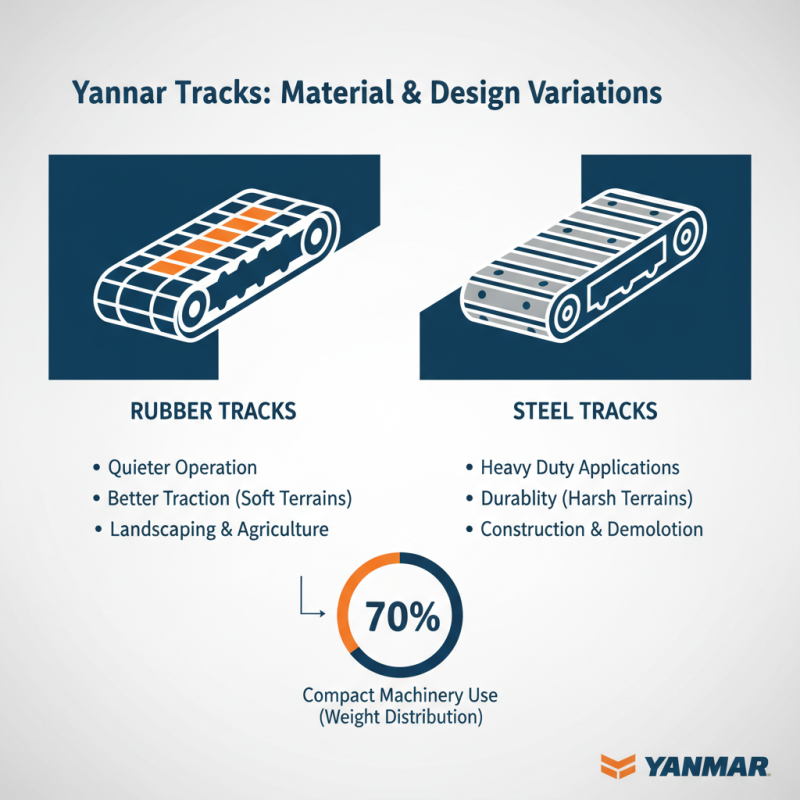 Yannar Tracks: Material & Design Variations

RUBBER TRACKS

• Quieter Operation
• Better Traction (Soft Terrains)
• Landscaping & Agriculture

STEEL TRACKS

• Heavy Duty Applications
• Durablity (Harsh Terrains)
• Construction & Demolotion

70%

Compact Machinery Use (Weight Distribution)

YANMAR